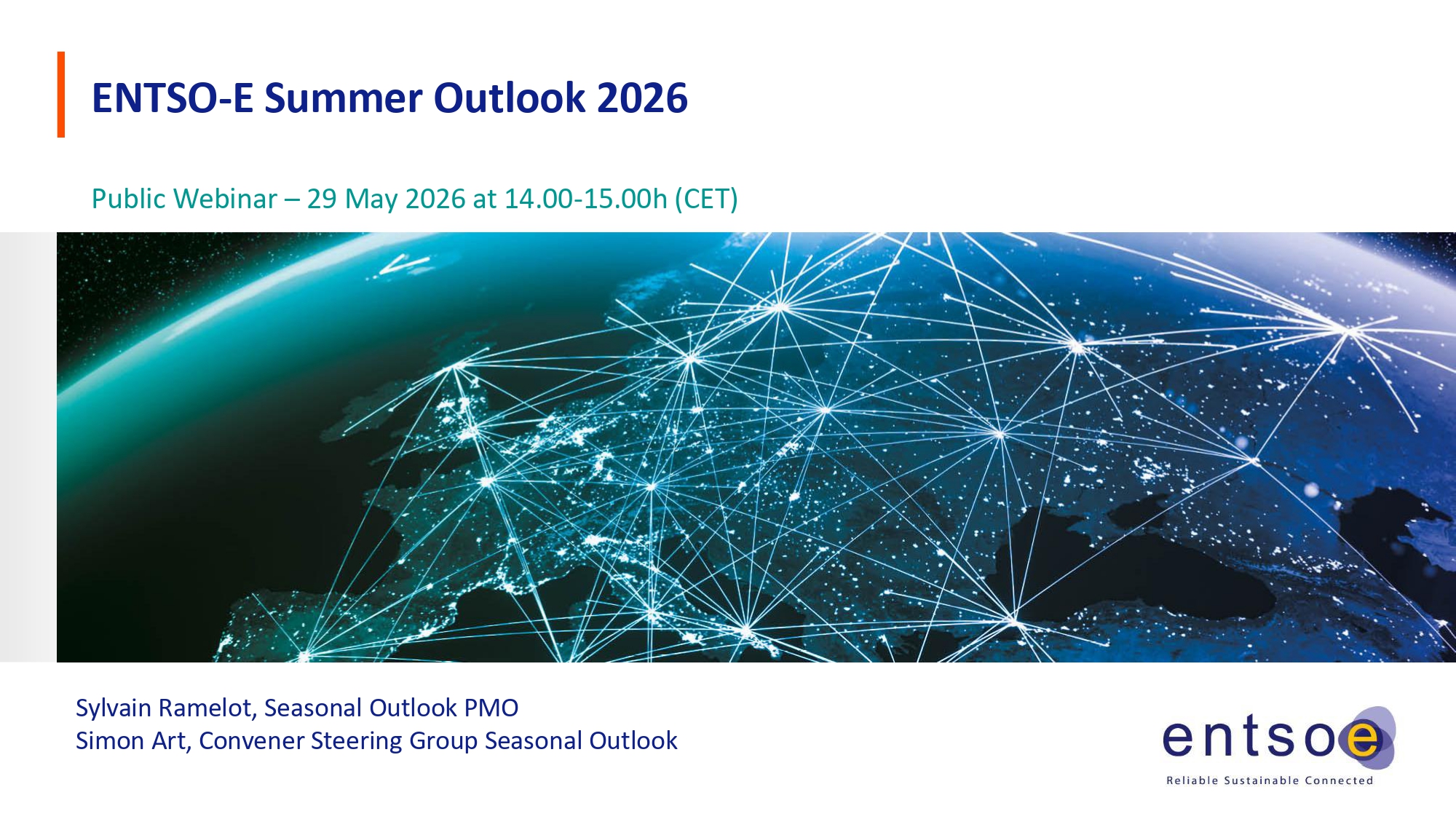 ENTSO-E Summer Outlook 2026

Public Webinar – 29 May 2026 at 14.00-15.00h (CET)

Sylvain Ramelot, Seasonal Outlook PMO
Simon Art, Convener Steering Group Seasonal Outlook

entsoe
Reliable Sustainable Connected